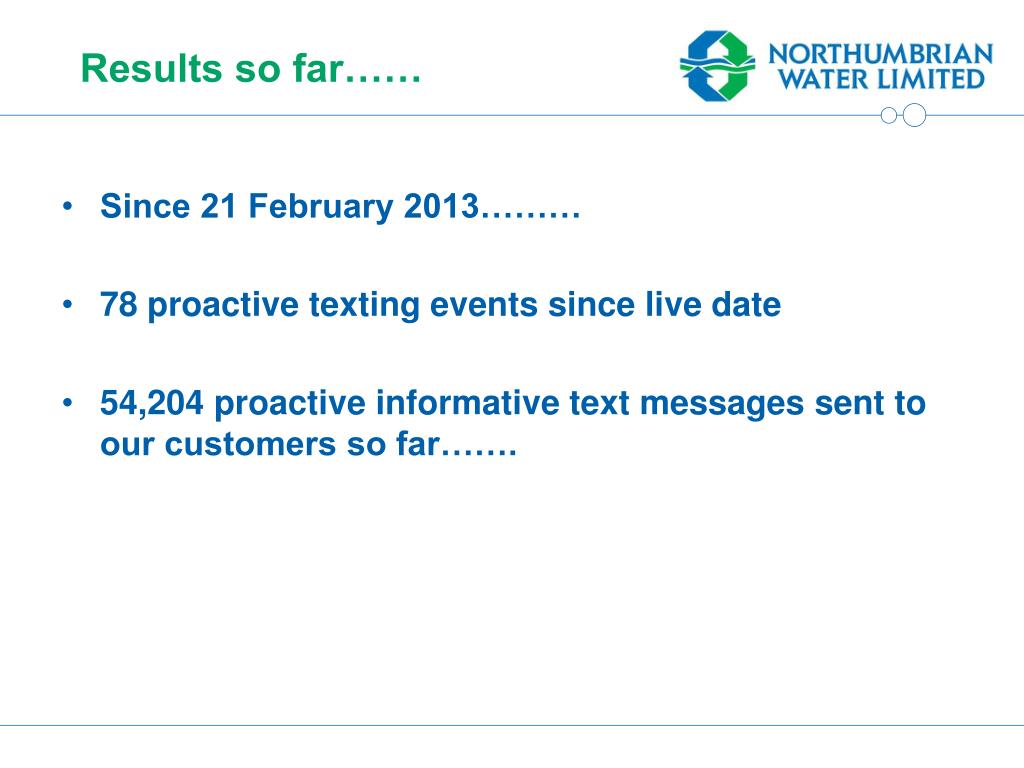 Results so far……

NORTHUMBRIAN WATER LIMITED

• Since 21 February 2013………

• 78 proactive texting events since live date

• 54,204 proactive informative text messages sent to our customers so far…….